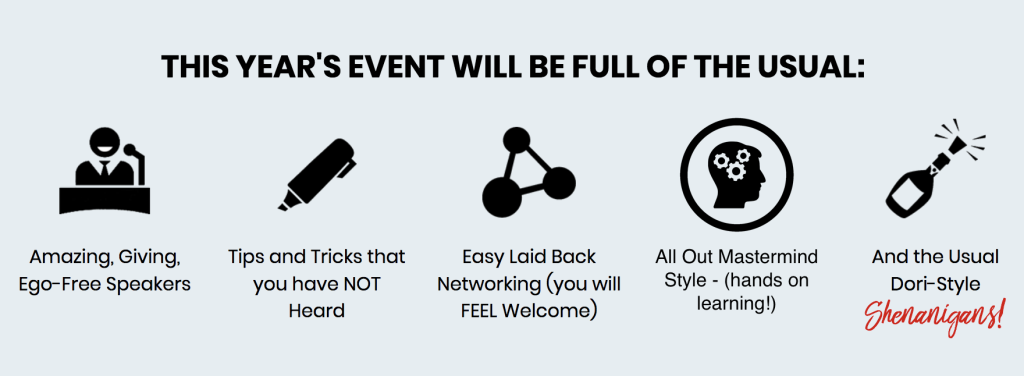 THIS YEAR'S EVENT WILL BE FULL OF THE USUAL:

Amazing, Giving, Ego-Free Speakers

Tips and Tricks that you have NOT Heard

Easy Laid Back Networking (you will FEEL Welcome)

All Out Mastermind Style - (hands on learning!)

And the Usual Dori-Style Shenanigans!